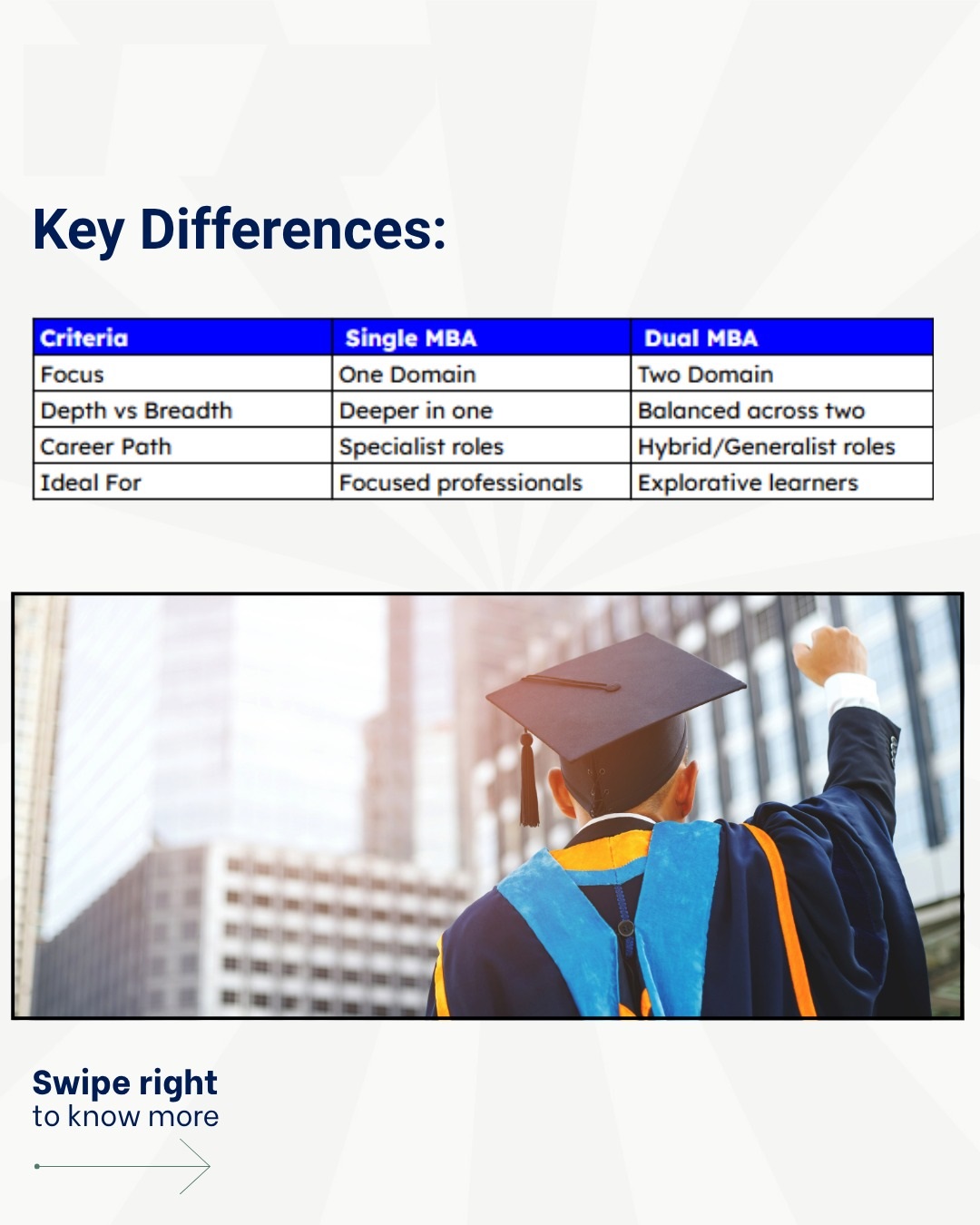 Key Differences:

| Criteria | Single MBA | Dual MBA |
|---|---|---|
| Focus | One Domain | Two Domain |
| Depth vs Breadth | Deeper in one | Balanced across two |
| Career Path | Specialist roles | Hybrid/Generalist roles |
| Ideal For | Focused professionals | Explorative learners |

Swipe right
to know more